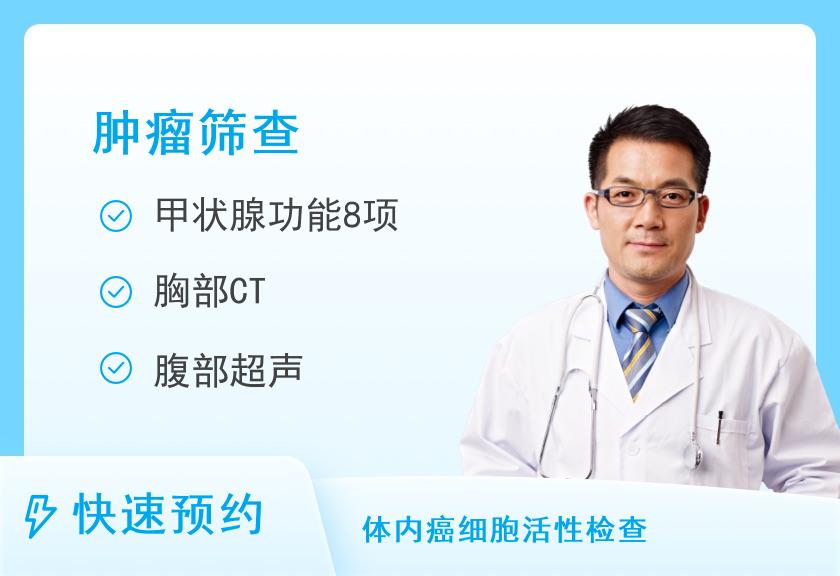 肿瘤筛查

甲状腺功能8项

胸部CT

腹部超声

快速预约

体内癌细胞活性检查